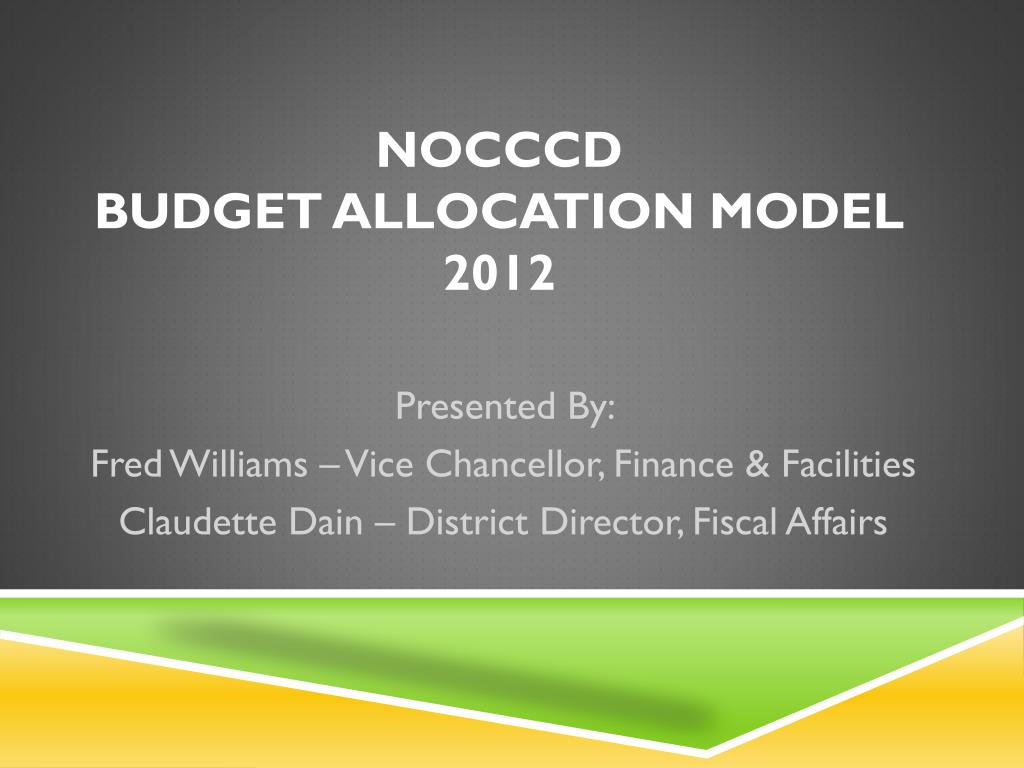 NOCCCD
BUDGET ALLOCATION MODEL
2012

Presented By:
Fred Williams – Vice Chancellor, Finance & Facilities
Claudette Dain – District Director, Fiscal Affairs